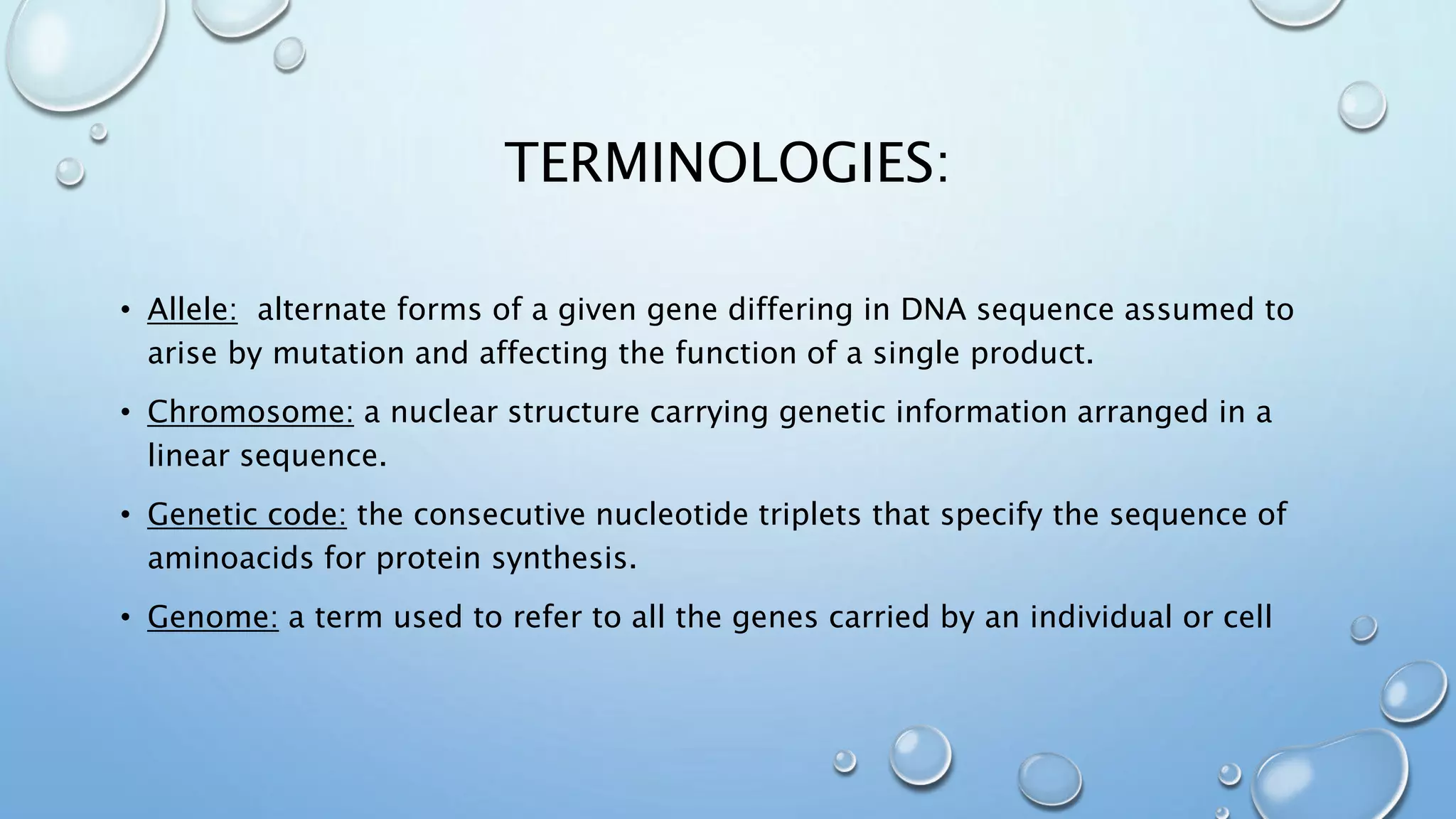 TERMINOLOGIES:

• Allele: alternate forms of a given gene differing in DNA sequence assumed to arise by mutation and affecting the function of a single product.

• Chromosome: a nuclear structure carrying genetic information arranged in a linear sequence.

• Genetic code: the consecutive nucleotide triplets that specify the sequence of aminoacids for protein synthesis.

• Genome: a term used to refer to all the genes carried by an individual or cell